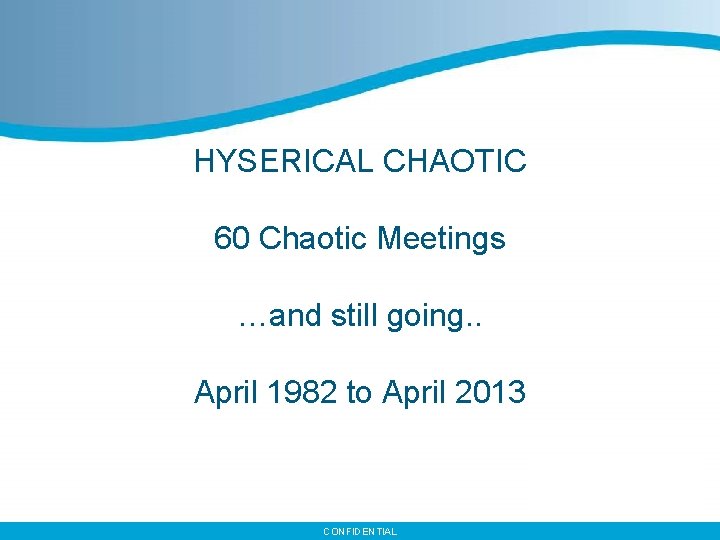 HYSERICAL CHAOTIC

60 Chaotic Meetings

…and still going..

April 1982 to April 2013

CONFIDENTIAL